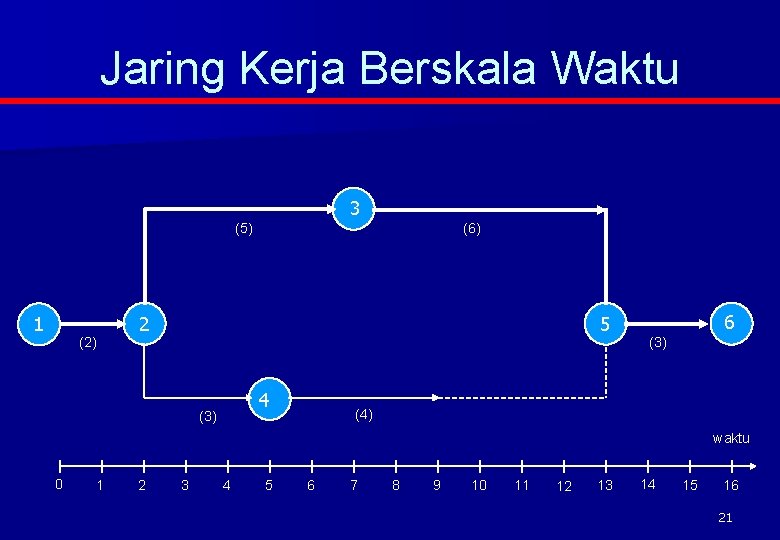 Jaring Kerja Berskala Waktu

3

(5)

(6)

1

2

5

6

(2)

(3)

4

(3)

(4)

waktu

0 1 2 3 4 5 6 7 8 9 10 11 12 13 14 15 16

21